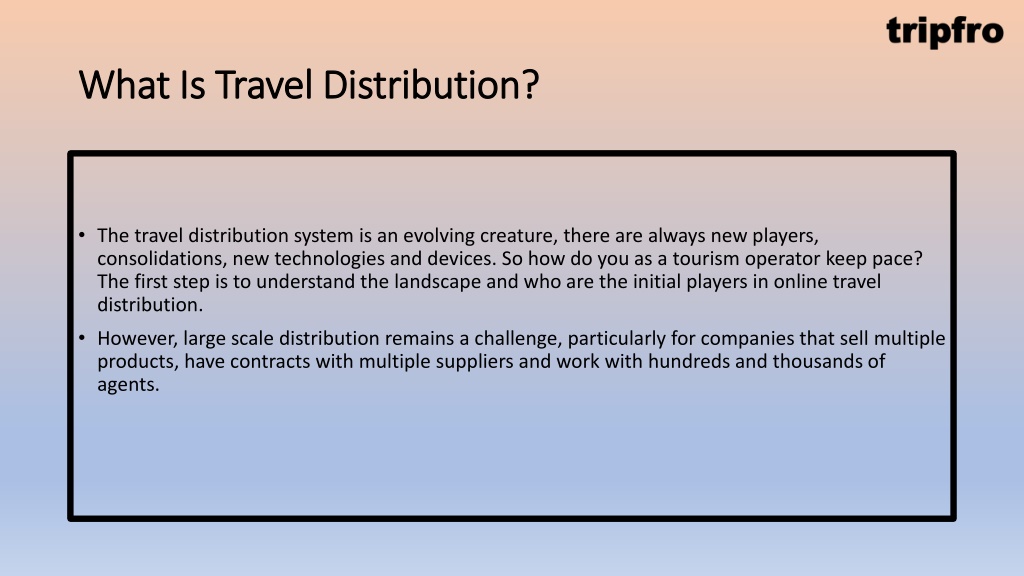 tripfro

What Is Travel Distribution?

• The travel distribution system is an evolving creature, there are always new players, consolidations, new technologies and devices. So how do you as a tourism operator keep pace? The first step is to understand the landscape and who are the initial players in online travel distribution.

• However, large scale distribution remains a challenge, particularly for companies that sell multiple products, have contracts with multiple suppliers and work with hundreds and thousands of agents.